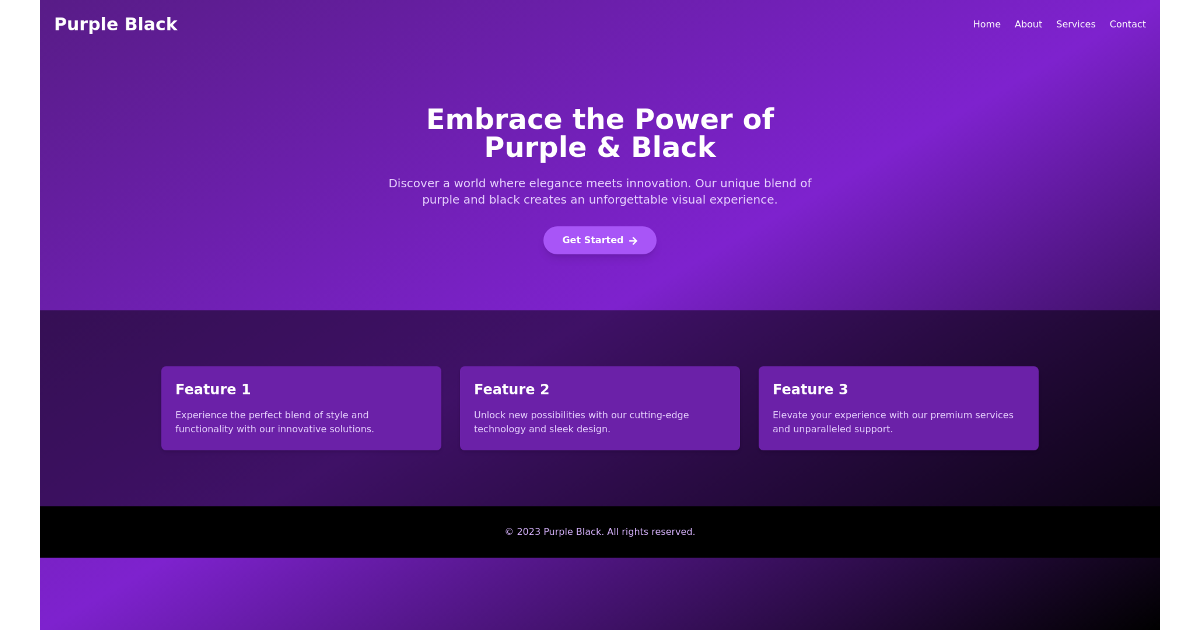 Purple Black

Home About Services Contact

Embrace the Power of Purple & Black

Discover a world where elegance meets innovation. Our unique blend of purple and black creates an unforgettable visual experience.

Get Started →

Feature 1

Experience the perfect blend of style and functionality with our innovative solutions.

Feature 2

Unlock new possibilities with our cutting-edge technology and sleek design.

Feature 3

Elevate your experience with our premium services and unparalleled support.

© 2023 Purple Black. All rights reserved.